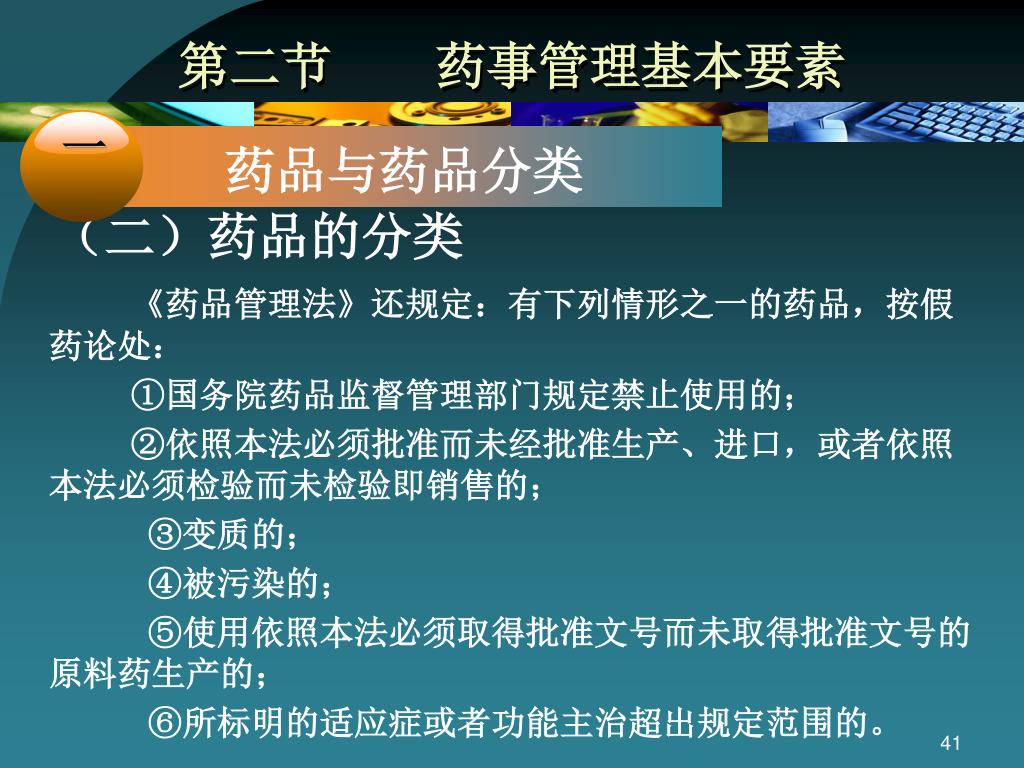 第二节　　药事管理基本要素

一

药品与药品分类

（二）药品的分类

《药品管理法》还规定：有下列情形之一的药品，按假药论处：

①国务院药品监督管理部门规定禁止使用的；

②依照本法必须批准而未经批准生产、进口，或者依照本法必须检验而未检验即销售的；

③变质的；

④被污染的；

⑤使用依照本法必须取得批准文号而未取得批准文号的原料药生产的；

⑥所标明的适应症或者功能主治超出规定范围的。

41